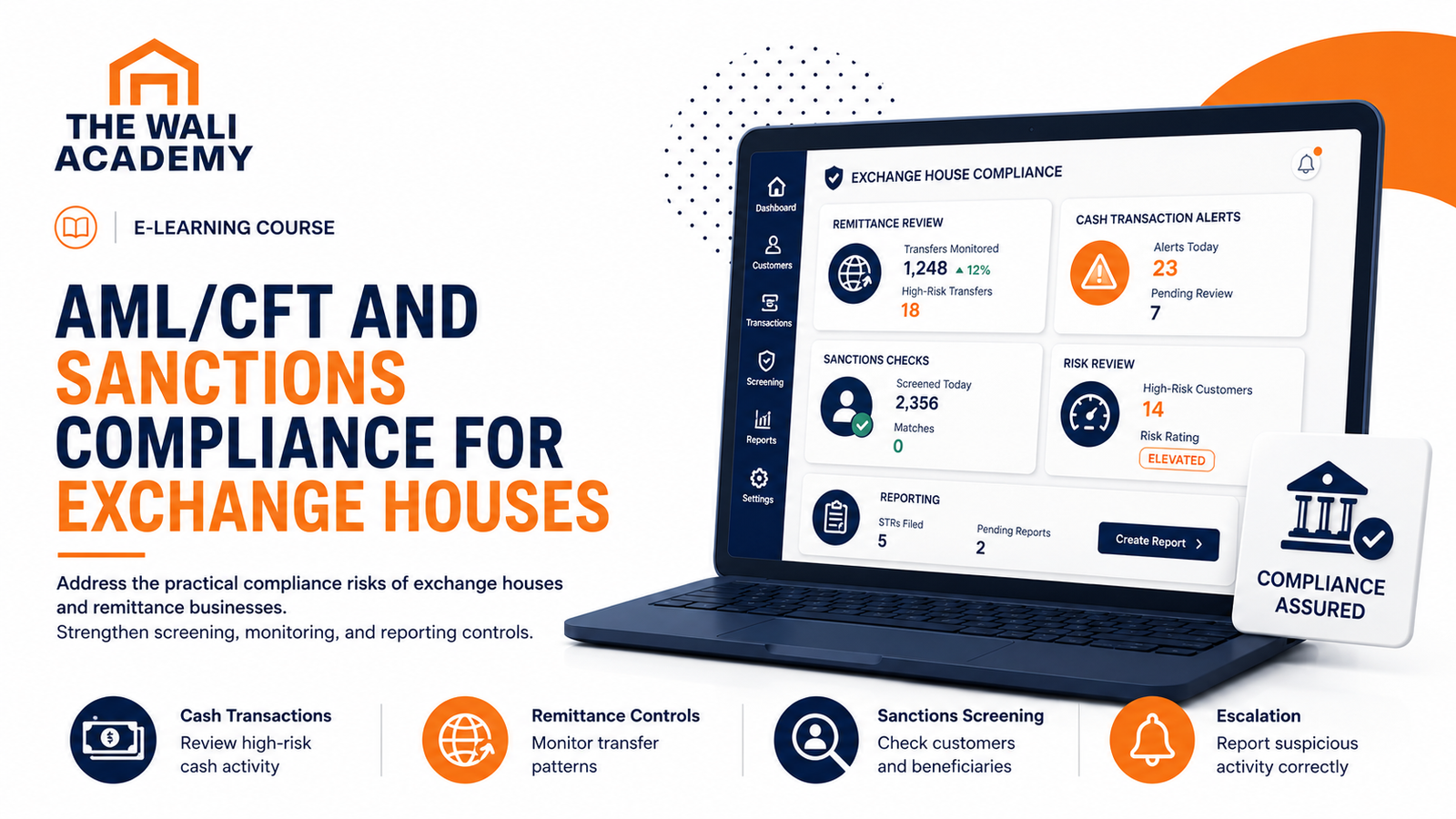 THE WALI ACADEMY

E-LEARNING COURSE

AML/CFT AND SANCTIONS COMPLIANCE FOR EXCHANGE HOUSES

Address the practical compliance risks of exchange houses and remittance businesses.
Strengthen screening, monitoring, and reporting controls.

Dashboard
Customers
Transactions
Screening
Reports
Settings

EXCHANGE HOUSE COMPLIANCE

REMITTANCE REVIEW
Transfers Monitored
1,248 ▲ 12%
High-Risk Transfers
18

CASH TRANSACTION ALERTS
Alerts Today
23
Pending Review
7

SANCTIONS CHECKS
Screened Today
2,356
Matches
0

RISK REVIEW
High-Risk Customers
14
Risk Rating
ELEVATED

REPORTING
STRs Filed
5
Pending Reports
2
Create Report

COMPLIANCE ASSURED

Cash Transactions
Review high-risk cash activity

Remittance Controls
Monitor transfer patterns

Sanctions Screening
Check customers and beneficiaries

Escalation
Report suspicious activity correctly